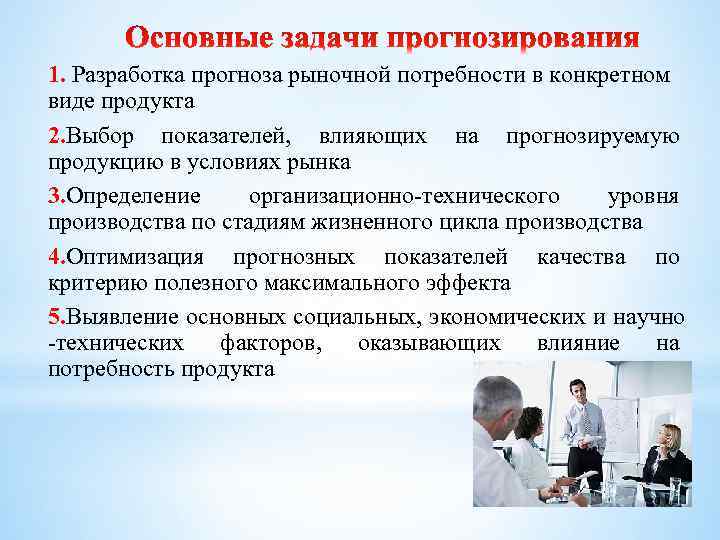 Основные задачи прогнозирования

1. Разработка прогноза рыночной потребности в конкретном виде продукта

2.Выбор показателей, влияющих на прогнозируемую продукцию в условиях рынка

3.Определение организационно-технического уровня производства по стадиям жизненного цикла производства

4.Оптимизация прогнозных показателей качества по критерию полезного максимального эффекта

5.Выявление основных социальных, экономических и научно -технических факторов, оказывающих влияние на потребность продукта